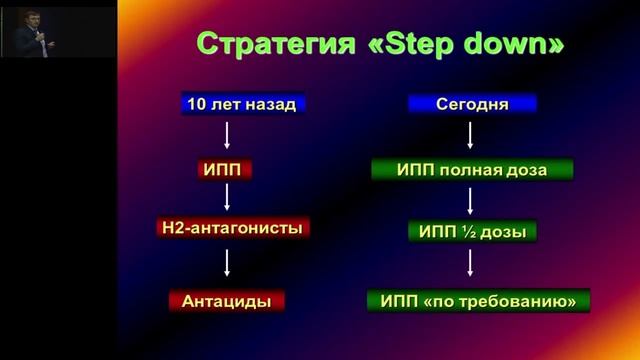 Стратегия «Step down»

10 лет назад

ИПП

Н2-антагонисты

Антациды

Сегодня

ИПП полная доза

ИПП ½ дозы

ИПП «по требованию»